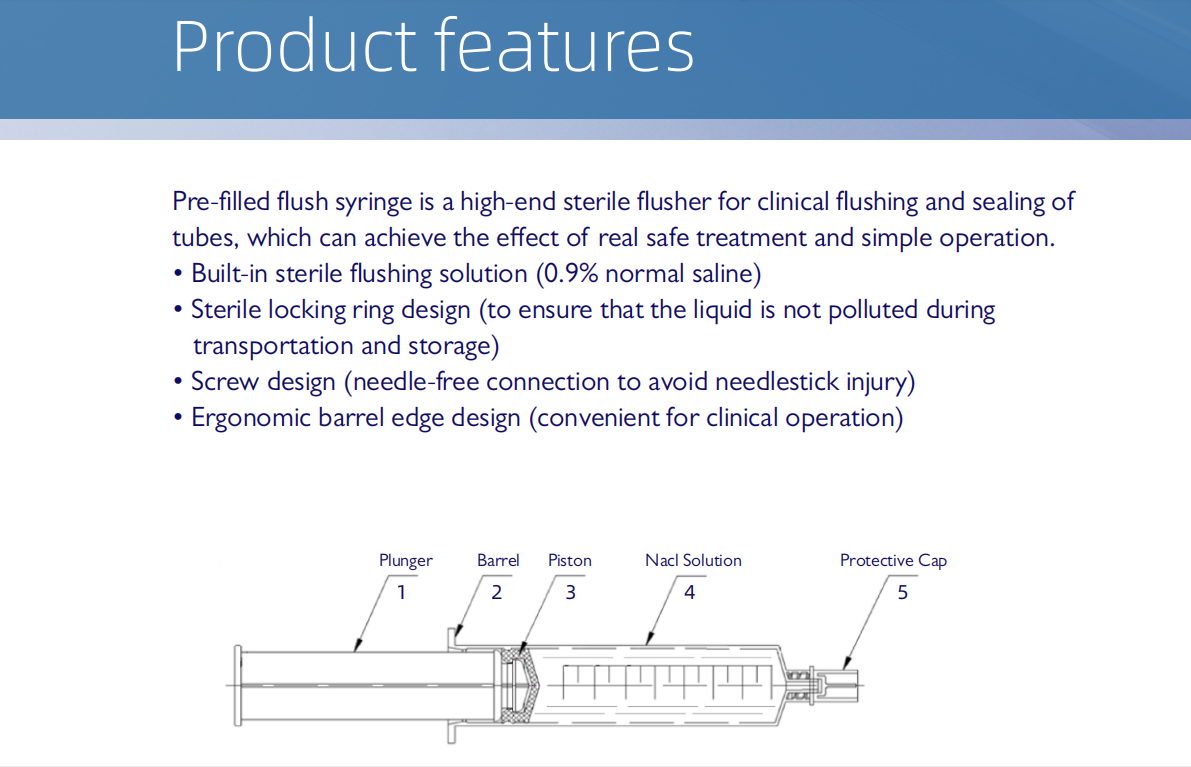 Product features

Pre-filled flush syringe is a high-end sterile flusher for clinical flushing and sealing of tubes, which can achieve the effect of real safe treatment and simple operation.
• Built-in sterile flushing solution (0.9% normal saline)
• Sterile locking ring design (to ensure that the liquid is not polluted during transportation and storage)
• Screw design (needle-free connection to avoid needlestick injury)
• Ergonomic barrel edge design (convenient for clinical operation)

Plunger
1
Barrel
2
Piston
3
Nacl Solution
4
Protective Cap
5